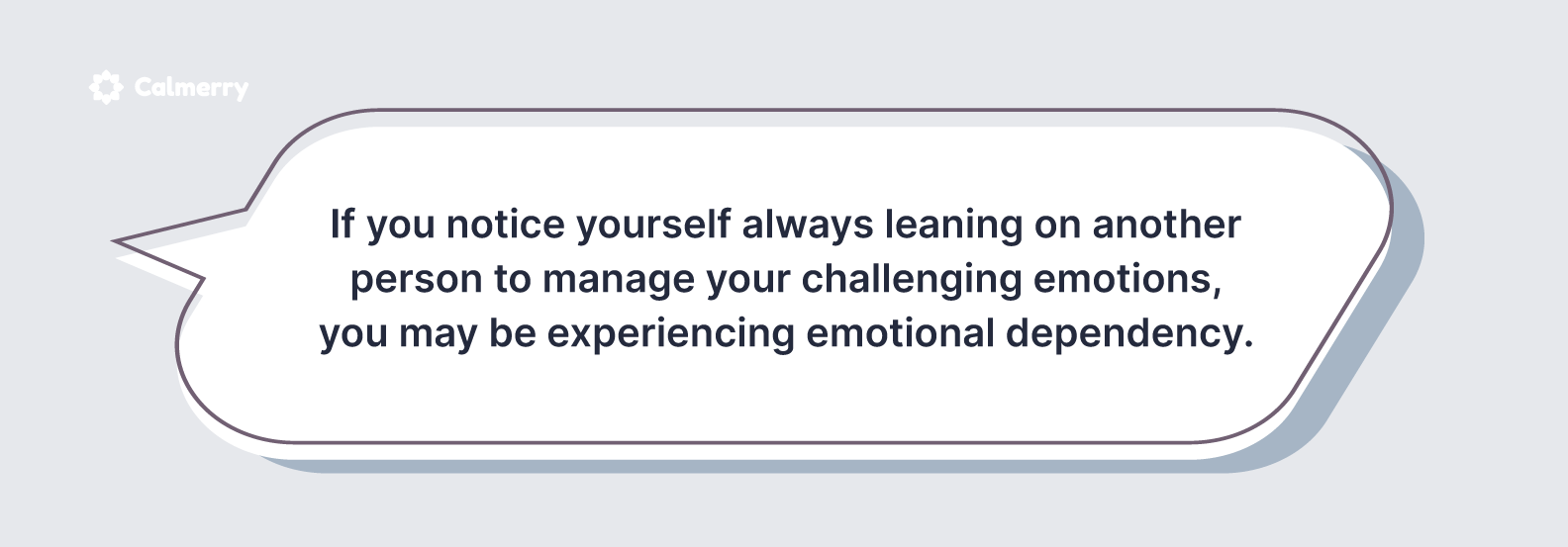 Calmerry

If you notice yourself always leaning on another person to manage your challenging emotions, you may be experiencing emotional dependency.